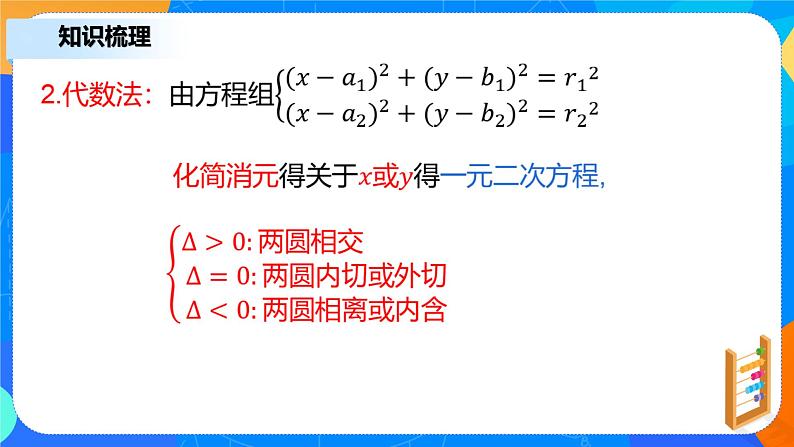 知识梳理

2.代数法：由方程组$\begin{cases}(x-a_1)^2+(y-b_1)^2=r_1{}^2\\(x-a_2)^2+(y-b_2)^2=r_2{}^2\end{cases}$

化简消元得关于$x$或$y$得一元二次方程,

$\begin{cases}\Delta>0\text{: 两圆相交}\\\Delta=0\text{: 两圆内切或外切}\\\Delta<0\text{: 两圆相离或内含}\end{cases}$